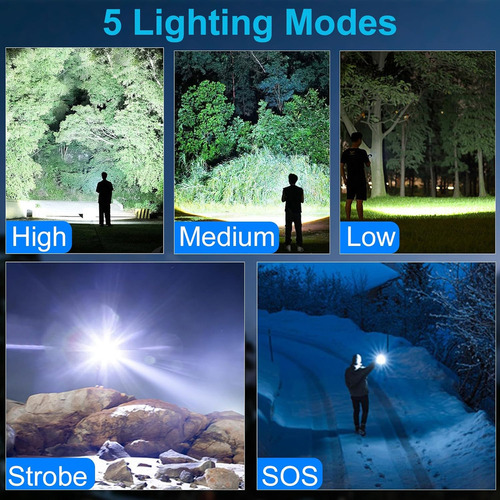 5 Lighting Modes

High

Medium

Low

Strobe

SOS